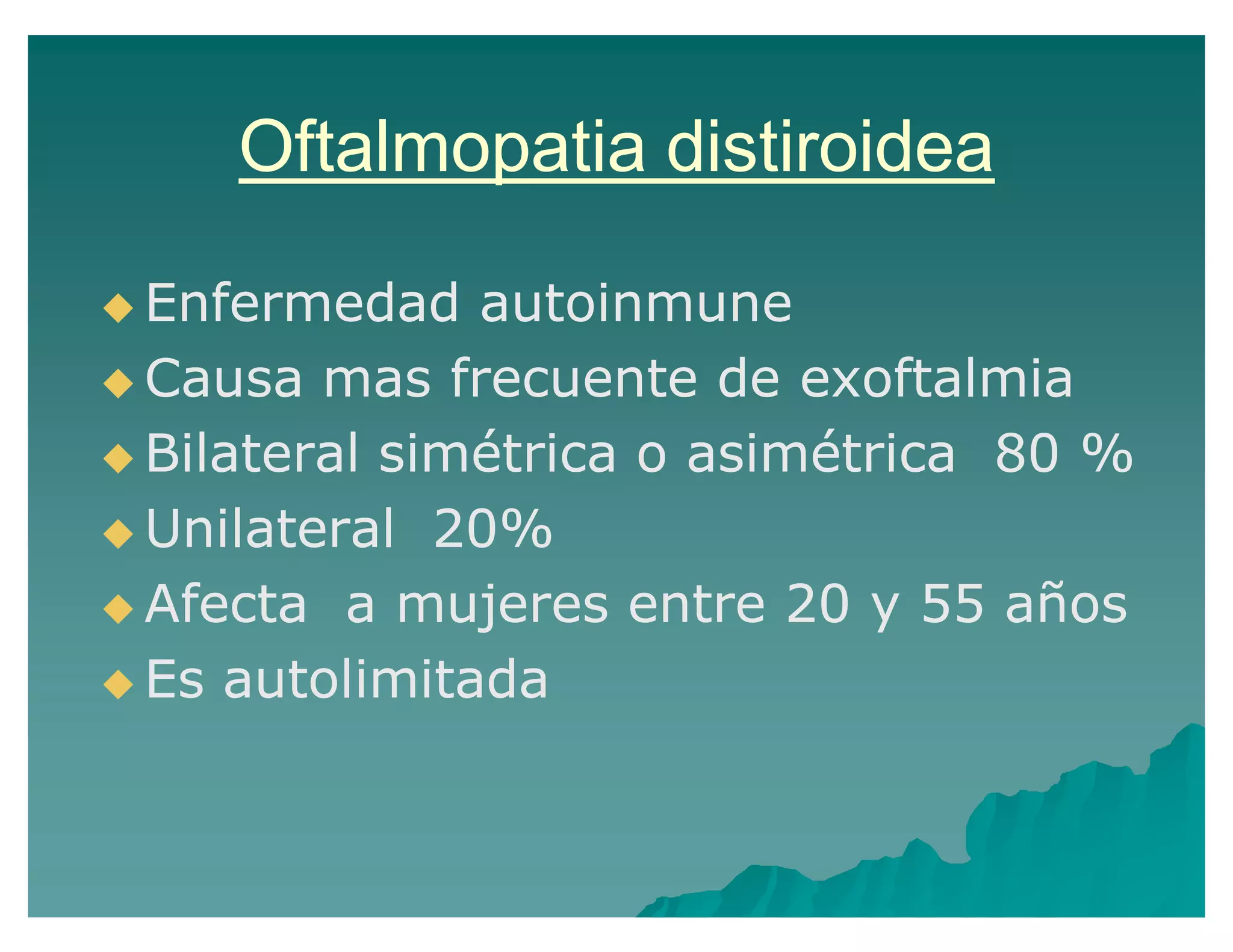 Oftalmopatia distiroidea

◆ Enfermedad autoinmune
◆ Causa mas frecuente de exoftalmia
◆ Bilateral simétrica o asimétrica 80 %
◆ Unilateral 20%
◆ Afecta a mujeres entre 20 y 55 años
◆ Es autolimitada